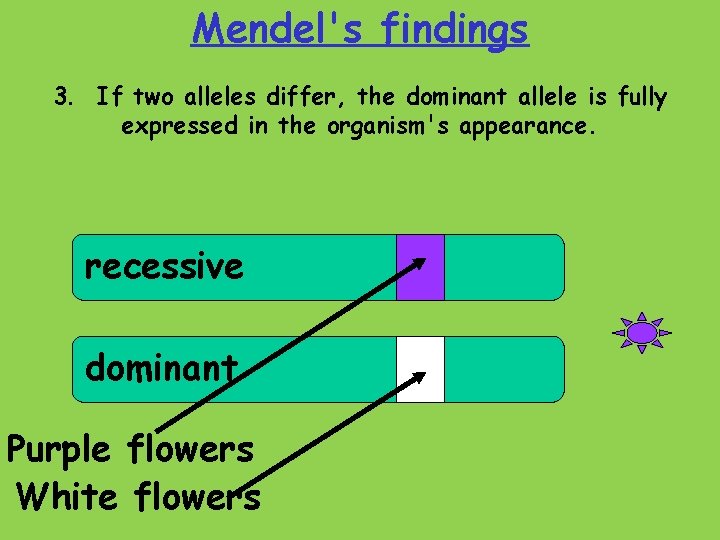 Mendel's findings

3. If two alleles differ, the dominant allele is fully expressed in the organism's appearance.

recessive

dominant

Purple flowers
White flowers